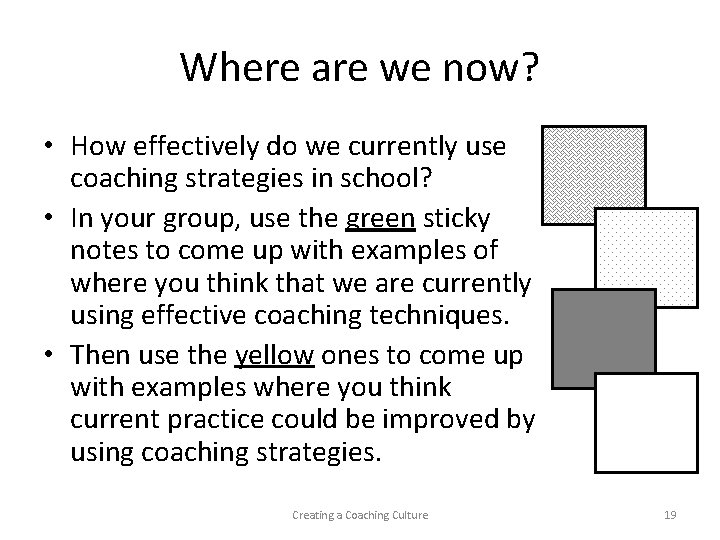 Where are we now?

• How effectively do we currently use coaching strategies in school?
• In your group, use the green sticky notes to come up with examples of where you think that we are currently using effective coaching techniques.
• Then use the yellow ones to come up with examples where you think current practice could be improved by using coaching strategies.

Creating a Coaching Culture

19